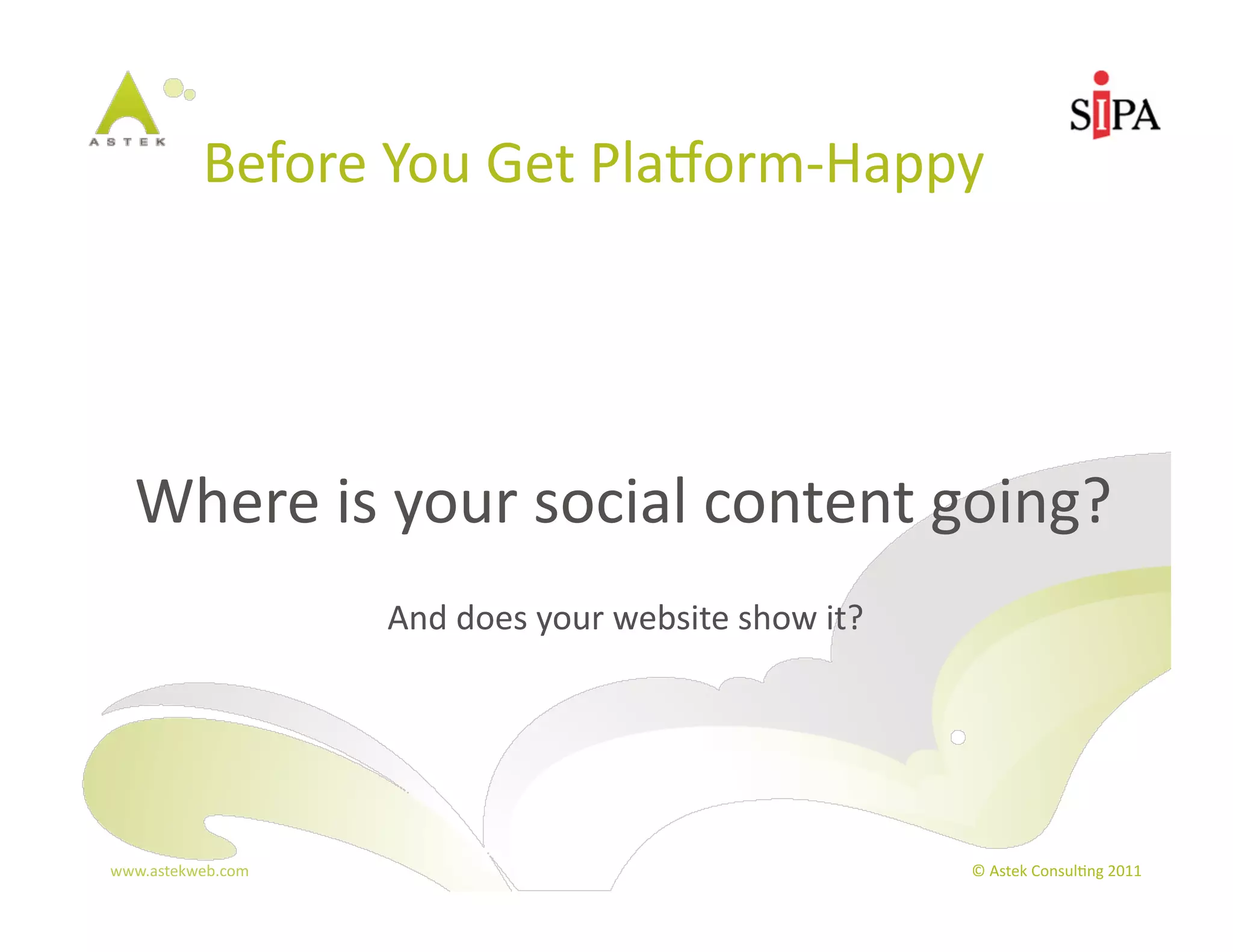 ASTEK

SIPA

Before You Get Platform-Happy

Where is your social content going?

And does your website show it?

www.astekweb.com

© Astek Consulting 2011